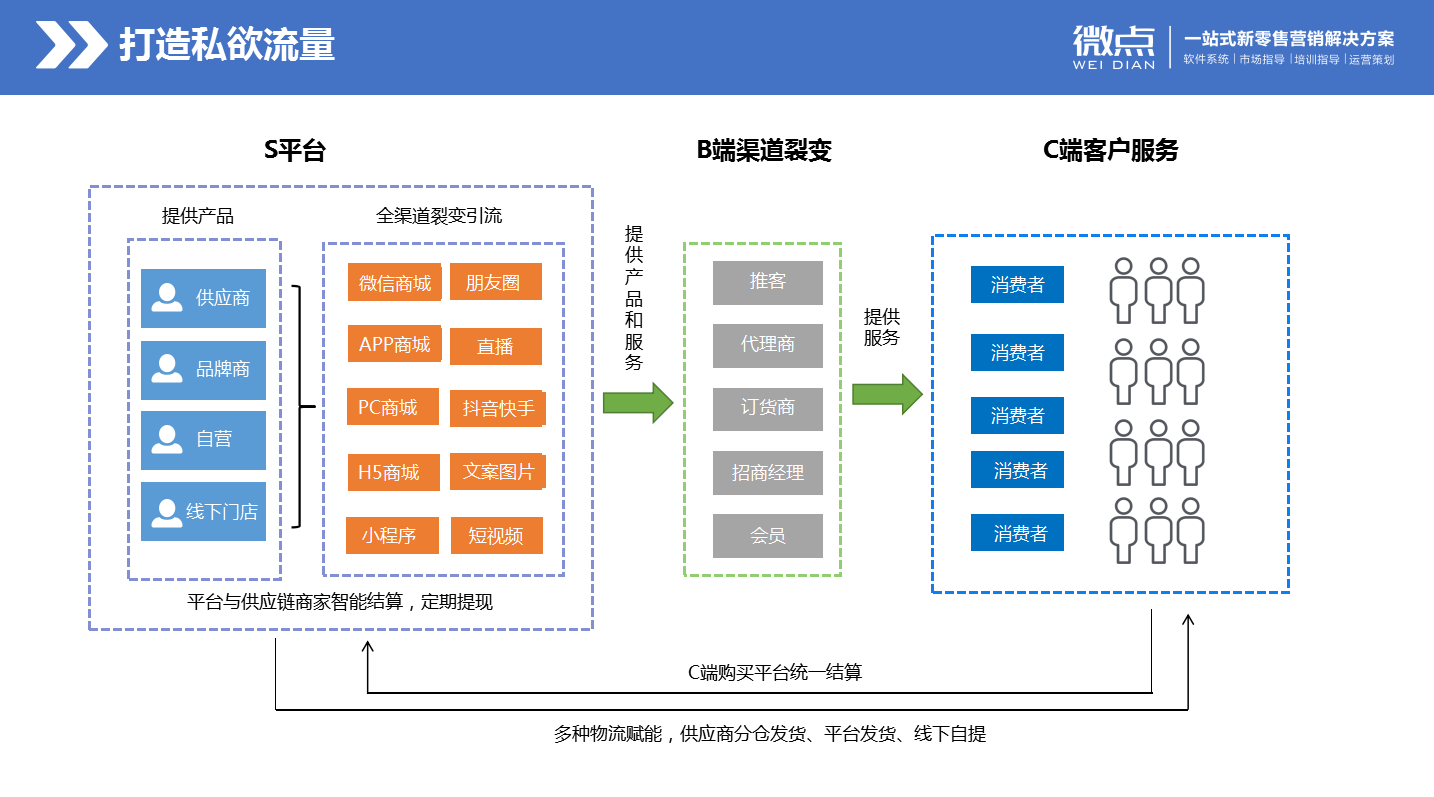 打造私欲流量

微点
WEI DIAN
一站式新零售营销解决方案
软件系统 | 市场指导 | 培训指导 | 运营策划

S平台

提供产品

供应商
品牌商
自营
线下门店

全渠道裂变引流

微信商城
朋友圈
APP商城
直播
PC商城
抖音快手
H5商城
文案图片
小程序
短视频

平台与供应链商家智能结算，定期提现

提供产品和服务

B端渠道裂变

推客
代理商
订货商
招商经理
会员

提供服务

C端客户服务

消费者
消费者
消费者
消费者
消费者

C端购买平台统一结算

多种物流赋能，供应商分仓发货、平台发货、线下自提